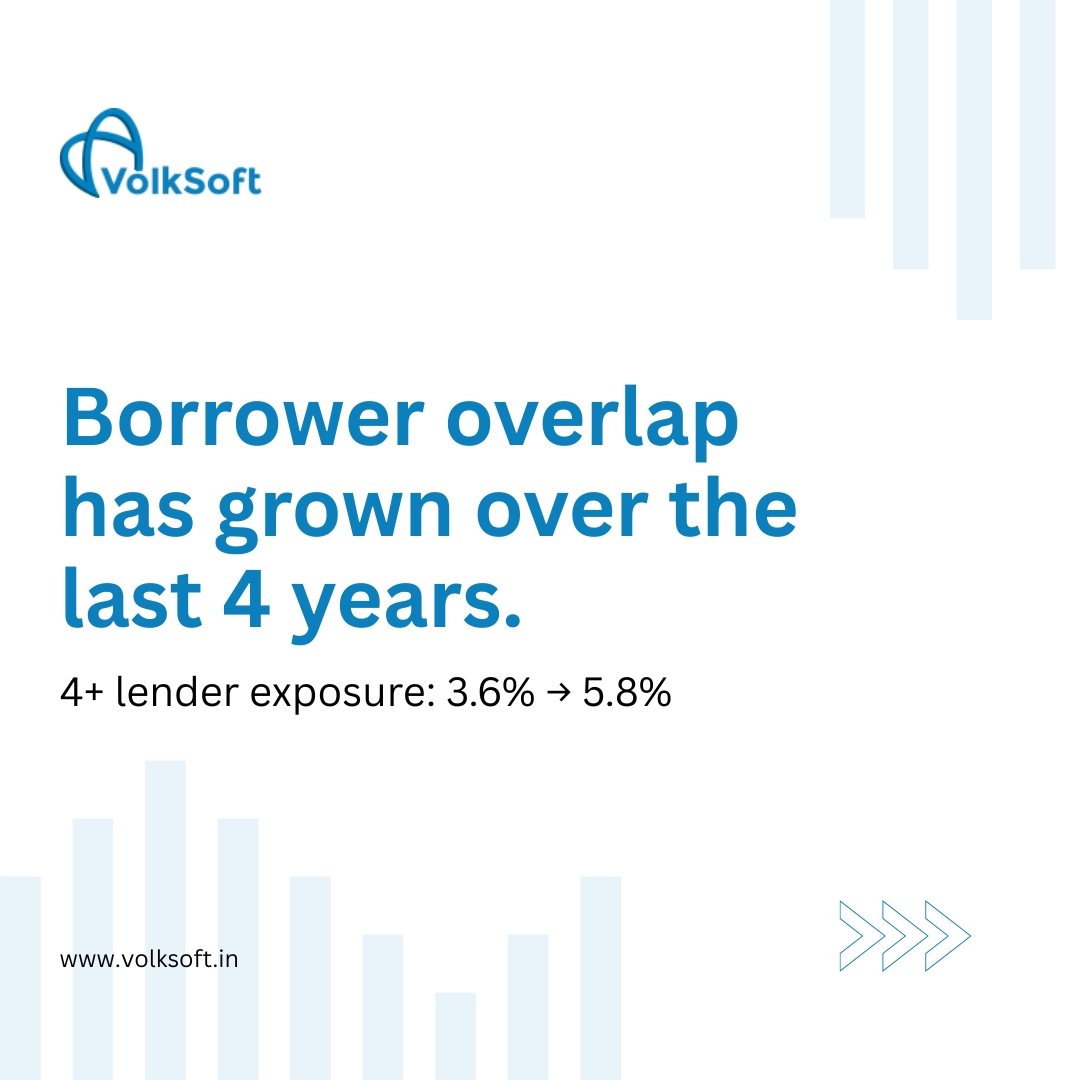 VolkSoft

Borrower overlap has grown over the last 4 years.

4+ lender exposure: 3.6% → 5.8%

www.volksoft.in